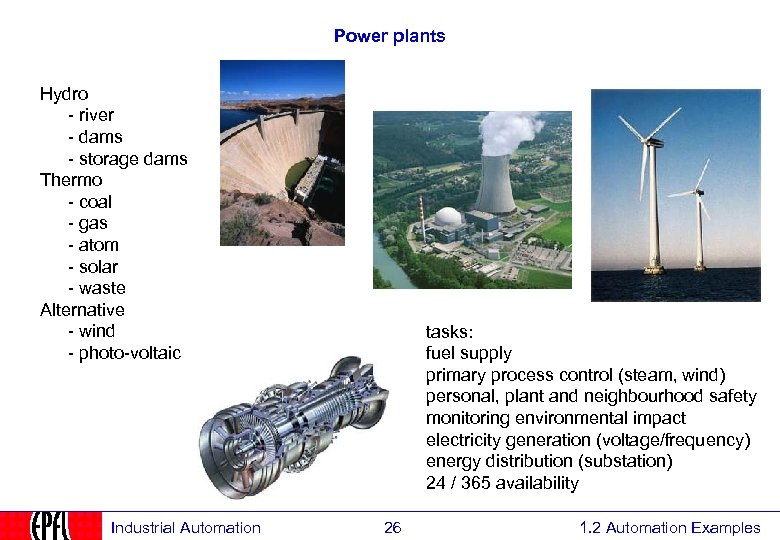 Power plants

Hydro
- river
- dams
- storage dams
Thermo
- coal
- gas
- atom
- solar
- waste
Alternative
- wind
- photo-voltaic

tasks:
fuel supply
primary process control (steam, wind)
personal, plant and neighbourhood safety
monitoring environmental impact
electricity generation (voltage/frequency)
energy distribution (substation)
24 / 365 availability

EPFL Industrial Automation 26 1.2 Automation Examples